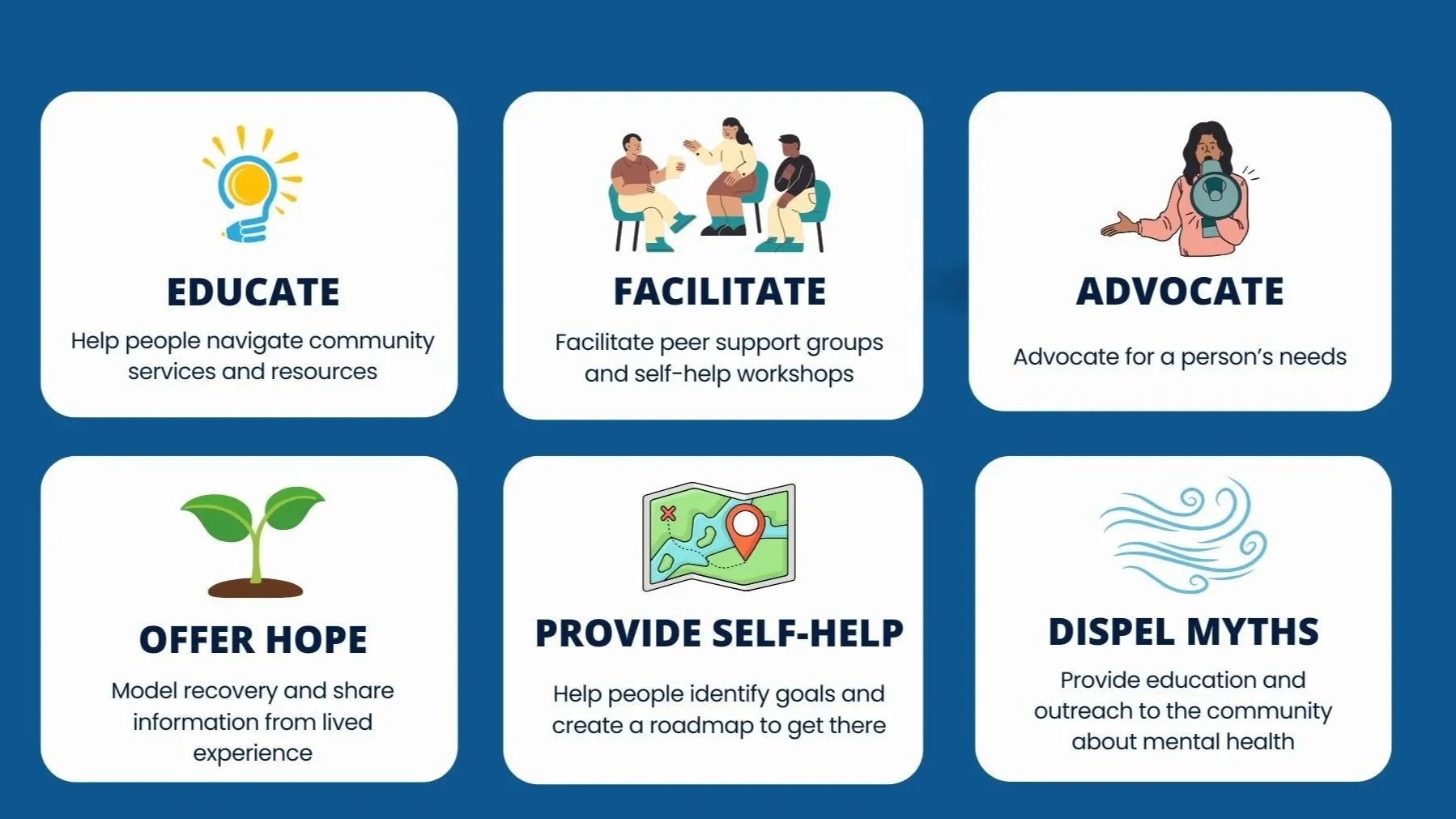 EDUCATE

Help people navigate community services and resources

FACILITATE

Facilitate peer support groups and self-help workshops

ADVOCATE

Advocate for a person's needs

OFFER HOPE

Model recovery and share information from lived experience

PROVIDE SELF-HELP

Help people identify goals and create a roadmap to get there

DISPEL MYTHS

Provide education and outreach to the community about mental health